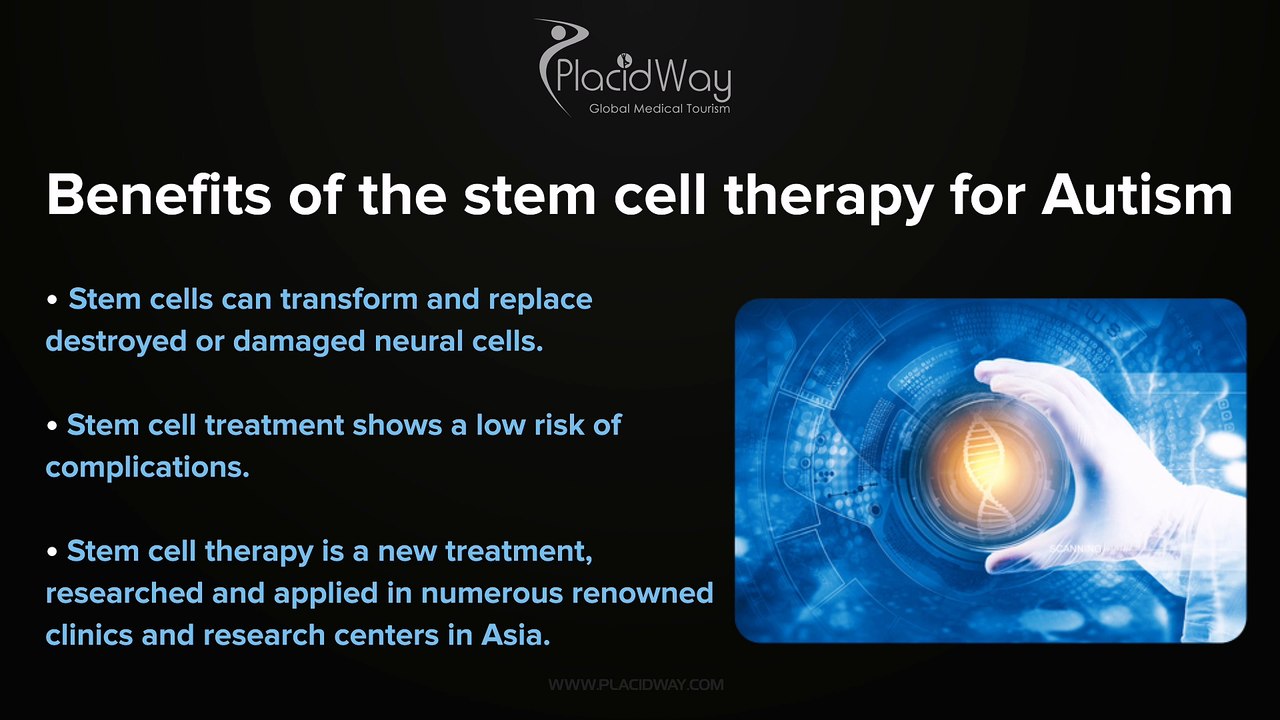 PlacidWay
Global Medical Tourism

Benefits of the stem cell therapy for Autism

• Stem cells can transform and replace destroyed or damaged neural cells.

• Stem cell treatment shows a low risk of complications.

• Stem cell therapy is a new treatment, researched and applied in numerous renowned clinics and research centers in Asia.

SCANNING

WWW.PLACIDWAY.COM